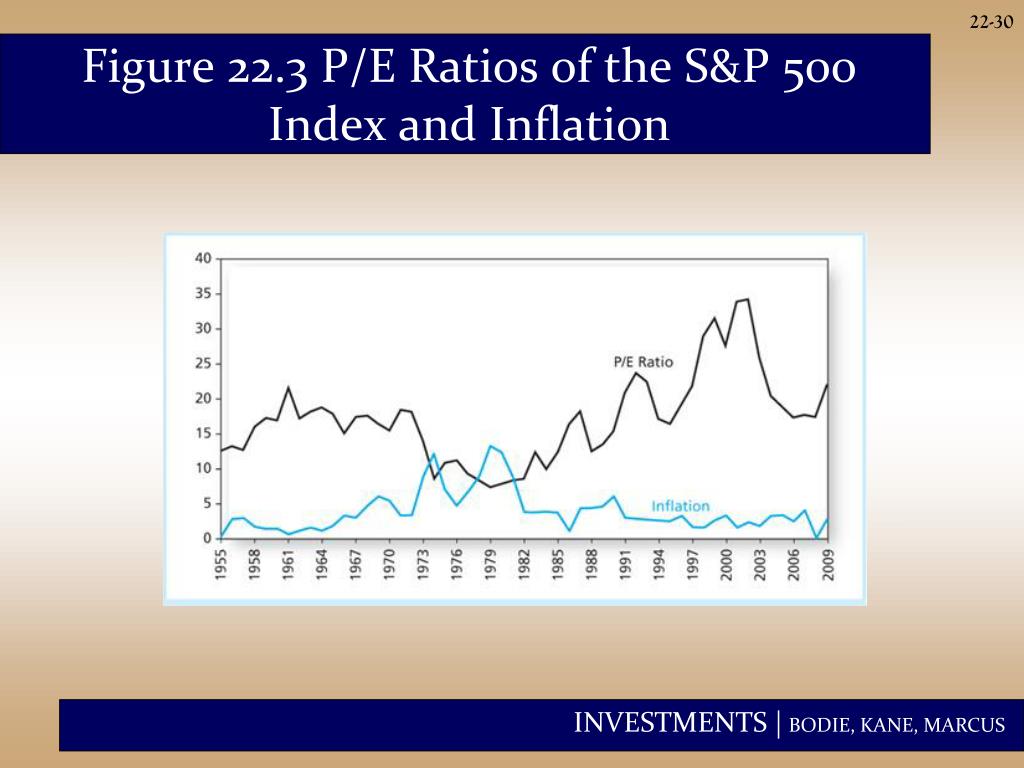 22-30

Figure 22.3 P/E Ratios of the S&P 500 Index and Inflation

40
35
30
25
20
15
10
5
0

P/E Ratio

Inflation

1955 1958 1961 1964 1967 1970 1973 1976 1979 1982 1985 1988 1991 1994 1997 2000 2003 2006 2009

INVESTMENTS | BODIE, KANE, MARCUS